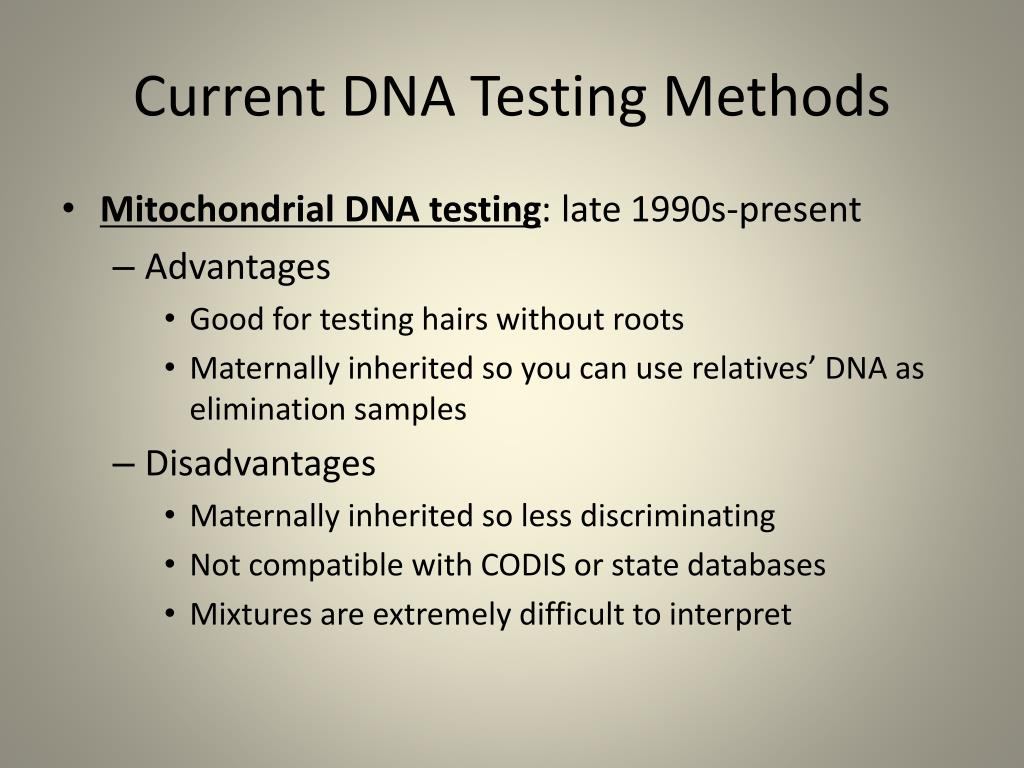 Current DNA Testing Methods

• Mitochondrial DNA testing: late 1990s-present
– Advantages
• Good for testing hairs without roots
• Maternally inherited so you can use relatives' DNA as elimination samples
– Disadvantages
• Maternally inherited so less discriminating
• Not compatible with CODIS or state databases
• Mixtures are extremely difficult to interpret